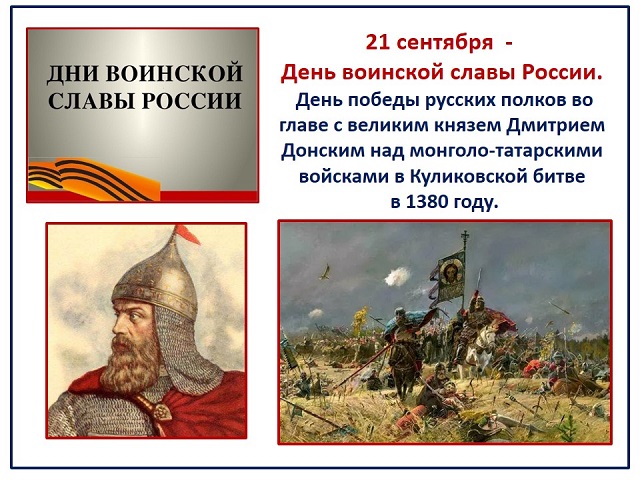 ДНИ ВОИНСКОЙ СЛАВЫ РОССИИ

21 сентября -
День воинской славы России.
День победы русских полков во главе с великим князем Дмитрием Донским над монголо-татарскими войсками в Куликовской битве в 1380 году.